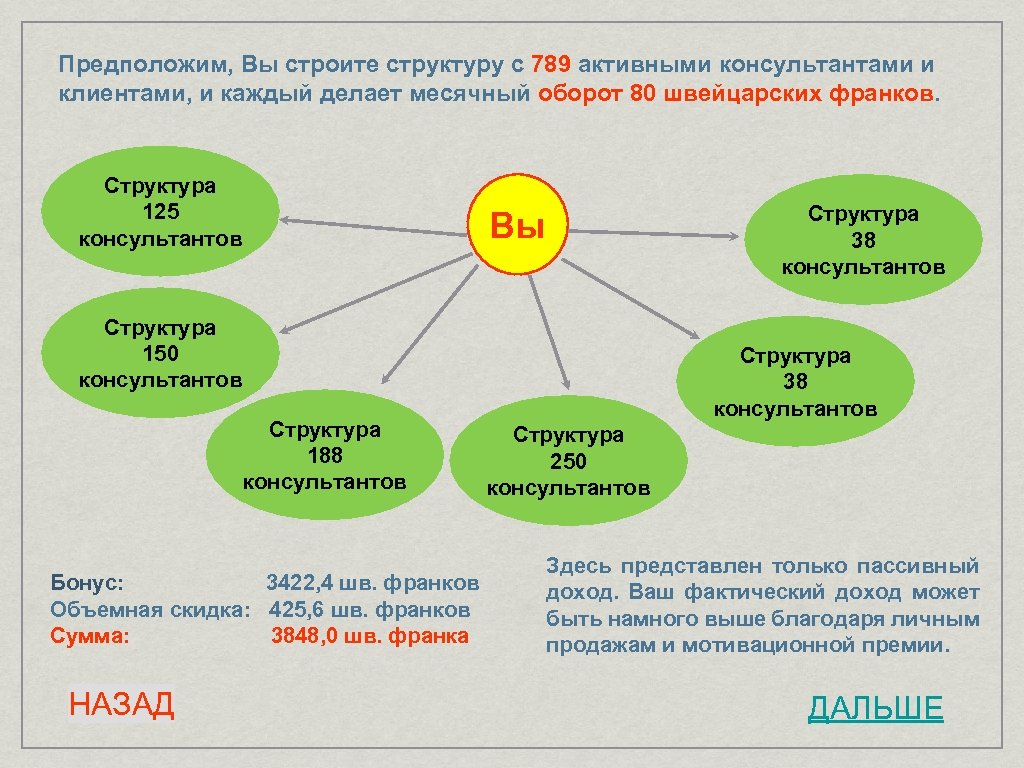 Предположим, Вы строите структуру с 789 активными консультантами и клиентами, и каждый делает месячный оборот 80 швейцарских франков.

Структура 125 консультантов

Вы

Структура 38 консультантов

Структура 150 консультантов

Структура 38 консультантов

Структура 188 консультантов

Структура 250 консультантов

Бонус: 3422,4 шв. франков
Объемная скидка: 425,6 шв. франков
Сумма: 3848,0 шв. франка

Здесь представлен только пассивный доход. Ваш фактический доход может быть намного выше благодаря личным продажам и мотивационной премии.

НАЗАД

ДАЛЬШЕ